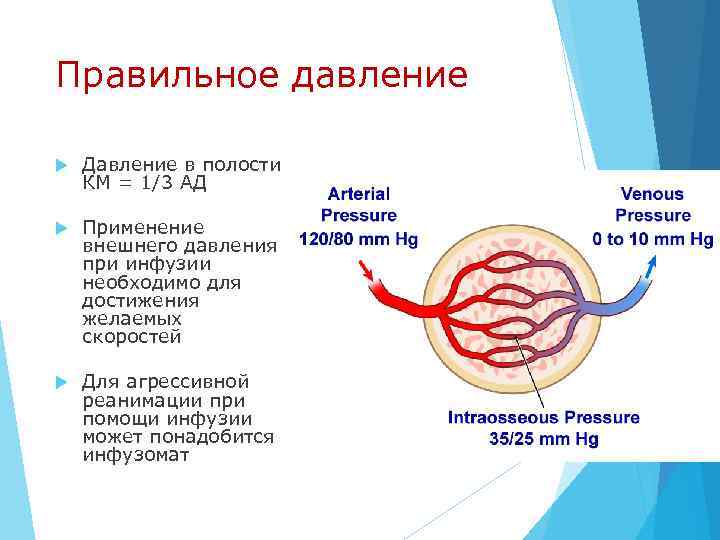 Правильное давление

Давление в полости КМ = 1/3 АД

Применение внешнего давления при инфузии необходимо для достижения желаемых скоростей

Для агрессивной реанимации при помощи инфузии может понадобится инфузомат

Arterial Pressure 120/80 mm Hg

Venous Pressure 0 to 10 mm Hg

Intraosseous Pressure 35/25 mm Hg